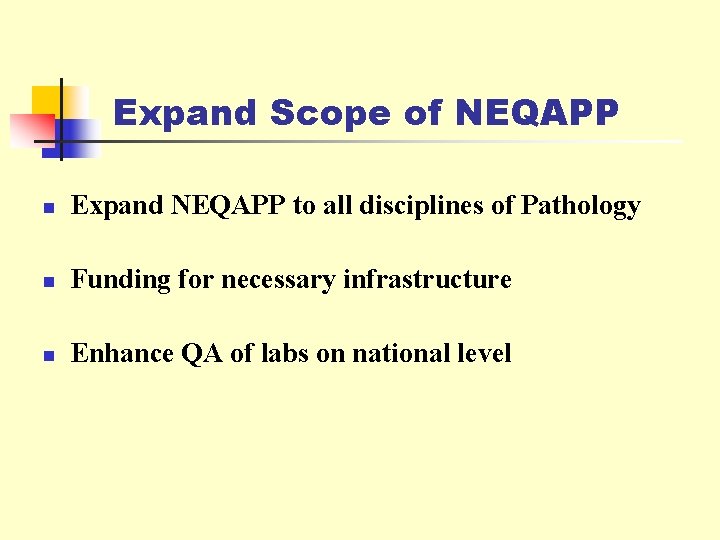 Expand Scope of NEQAPP

- Expand NEQAPP to all disciplines of Pathology
- Funding for necessary infrastructure
- Enhance QA of labs on national level